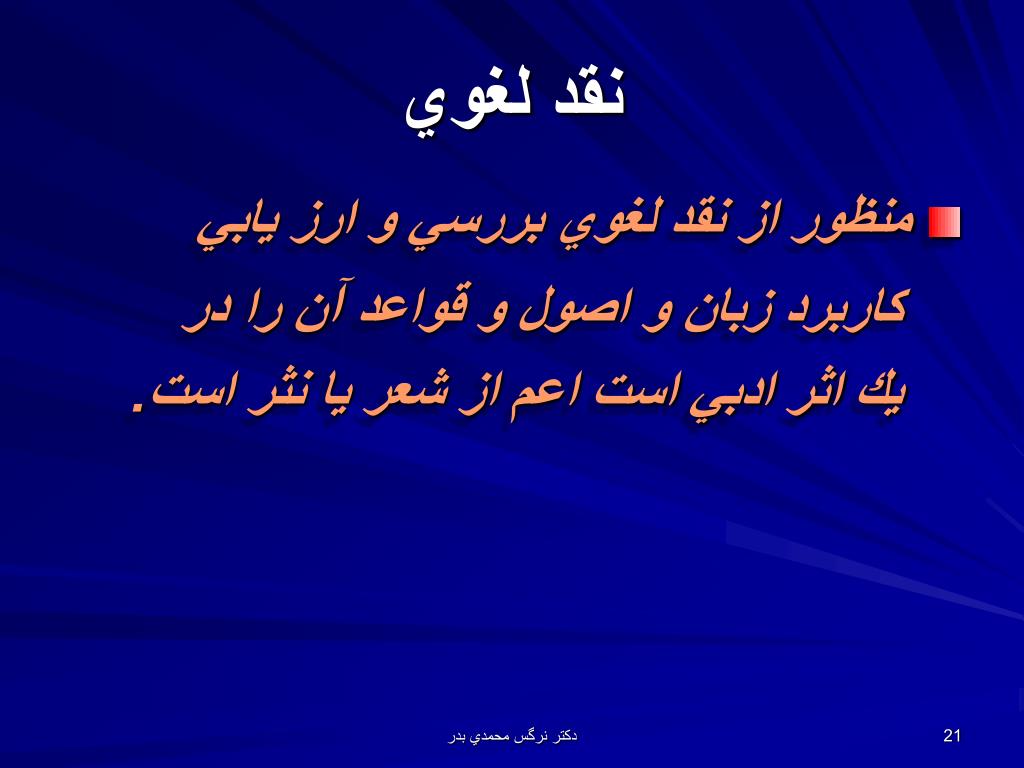 نقد لغوي

منظور از نقد لغوي بررسي و ارز يابي كاربرد زبان و اصول و قواعد آن را در يك اثر ادبي است اعم از شعر يا نثر است.

دكتر نرگس محمدي بدر

21